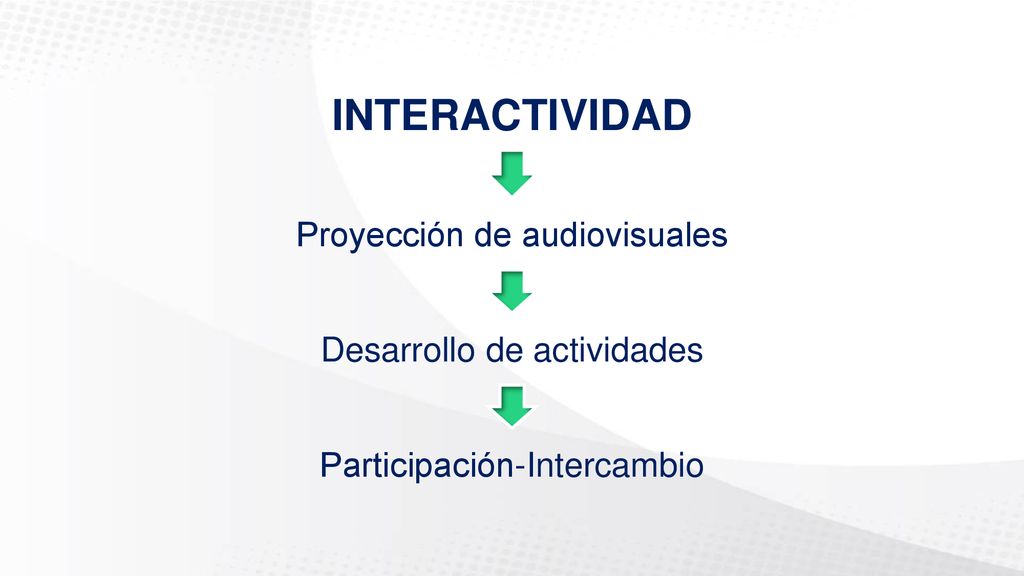 INTERACTIVIDAD

Proyección de audiovisuales

Desarrollo de actividades

Participación-Intercambio